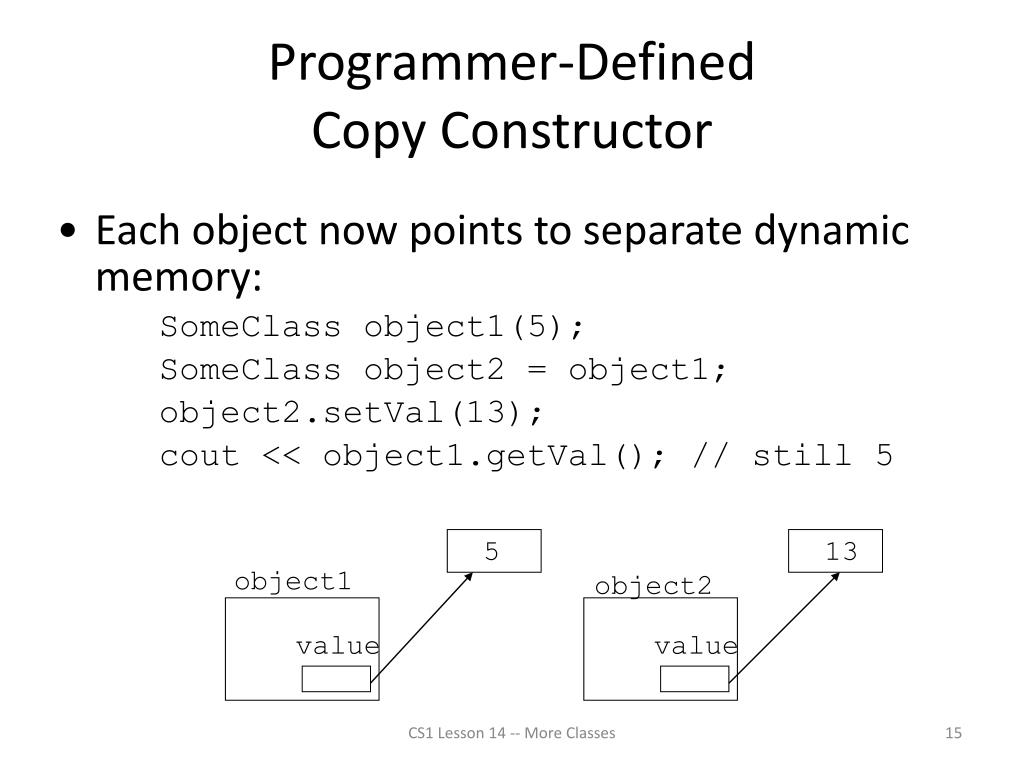 Programmer-Defined
Copy Constructor

• Each object now points to separate dynamic memory:

SomeClass object1(5);
SomeClass object2 = object1;
object2.setVal(13);
cout << object1.getVal(); // still 5

5
object1
value

13
object2
value

CS1 Lesson 14 -- More Classes

15